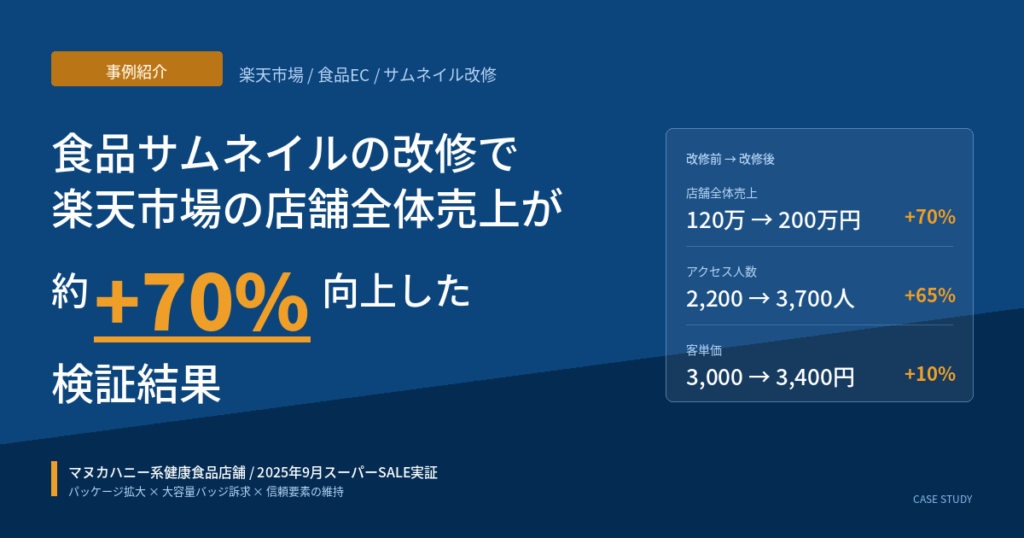 事例紹介

楽天市場 / 食品EC / サムネイル改修

食品サムネイルの改修で
楽天市場の店舗全体売上が

約 +70% 向上した

検証結果

改修前 → 改修後

店舗全体売上
120万 → 200万円 +70%

アクセス人数
2,200 → 3,700人 +65%

客単価
3,000 → 3,400円 +10%

マヌカハニー系健康食品店舗 / 2025年9月スーパーSALE実証
パッケージ拡大 × 大容量バッジ訴求 × 信頼要素の維持

CASE STUDY